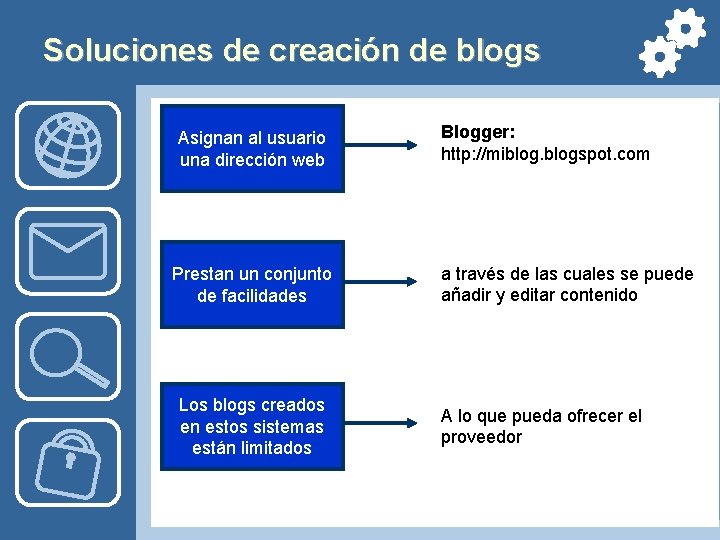 Soluciones de creación de blogs

Asignan al usuario una dirección web

Blogger:
http://miblog.blogspot.com

Prestan un conjunto de facilidades

a través de las cuales se puede añadir y editar contenido

Los blogs creados en estos sistemas están limitados

A lo que pueda ofrecer el proveedor